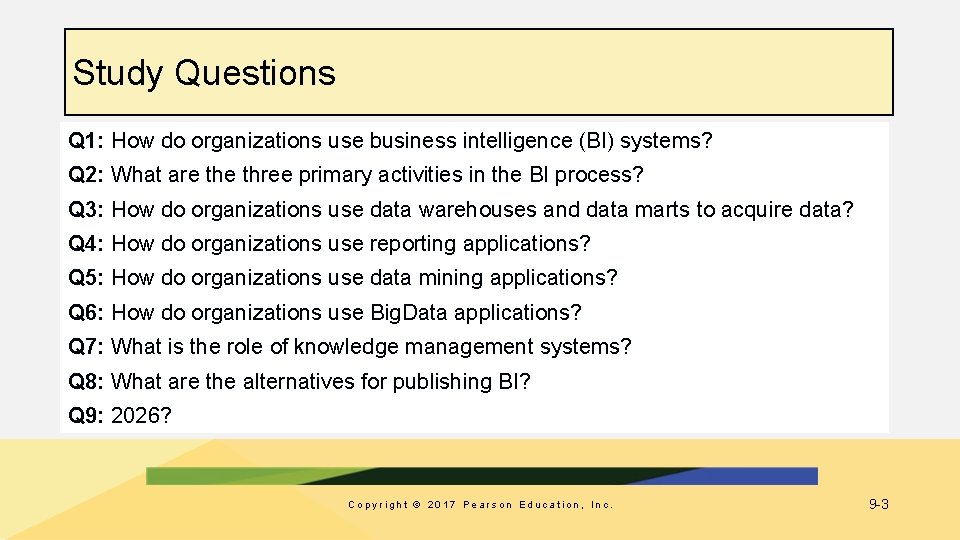 Study Questions

Q1: How do organizations use business intelligence (BI) systems?

Q2: What are the three primary activities in the BI process?

Q3: How do organizations use data warehouses and data marts to acquire data?

Q4: How do organizations use reporting applications?

Q5: How do organizations use data mining applications?

Q6: How do organizations use BigData applications?

Q7: What is the role of knowledge management systems?

Q8: What are the alternatives for publishing BI?

Q9: 2026?

Copyright © 2017 Pearson Education, Inc.

9-3